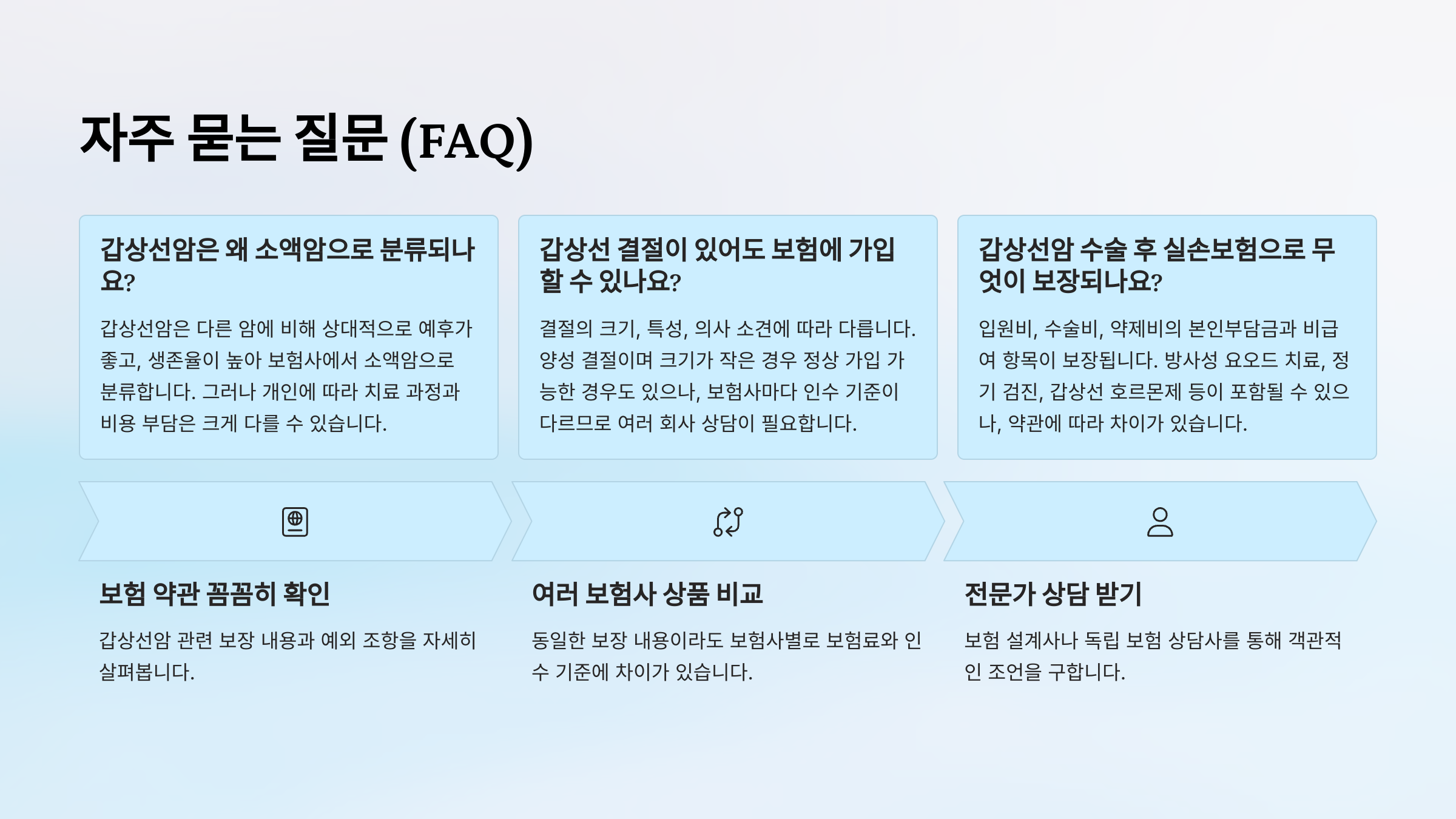 자주 묻는 질문 (FAQ)

갑상선암은 왜 소액암으로 분류되나요?

갑상선암은 다른 암에 비해 상대적으로 예후가 좋고, 생존율이 높아 보험사에서 소액암으로 분류합니다. 그러나 개인에 따라 치료 과정과 비용 부담은 크게 다를 수 있습니다.

갑상선 결절이 있어도 보험에 가입할 수 있나요?

결절의 크기, 특성, 의사 소견에 따라 다릅니다. 양성 결절이며 크기가 작은 경우 정상 가입 가능한 경우도 있으나, 보험사마다 인수 기준이 다르므로 여러 회사 상담이 필요합니다.

갑상선암 수술 후 실손보험으로 무엇이 보장되나요?

입원비, 수술비, 약제비의 본인부담금과 비급여 항목이 보장됩니다. 방사성 요오드 치료, 정기 검진, 갑상선 호르몬제 등이 포함될 수 있으나, 약관에 따라 차이가 있습니다.

보험 약관 꼼꼼히 확인

갑상선암 관련 보장 내용과 예외 조항을 자세히 살펴봅니다.

여러 보험사 상품 비교

동일한 보장 내용이라도 보험사별로 보험료와 인수 기준에 차이가 있습니다.

전문가 상담 받기

보험 설계사나 독립 보험 상담사를 통해 객관적인 조언을 구합니다.